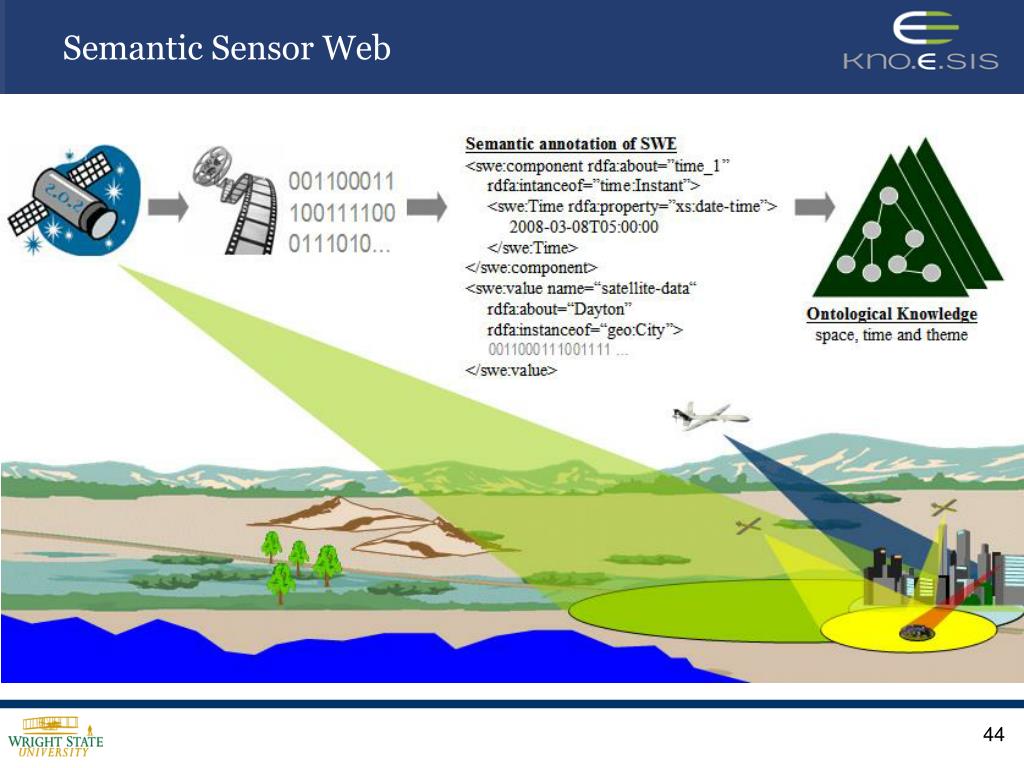 Semantic Sensor Web

KNO.E.SIS

S.O.S

001100011
100111100
0111010...

Semantic annotation of SWE
<swe:component rdfa:about="time_1"
rdfa:intanceof="time:Instant">
<swe:Time rdfa:property="xs:date-time">
2008-03-08T05:00:00
</swe:Time>
</swe:component>
<swe:value name="satellite-data"
rdfa:about="Dayton"
rdfa:instanceof="geo:City">
0011000111001111 ...
</swe:value>

Ontological Knowledge
space, time and theme

WRIGHT STATE UNIVERSITY

44